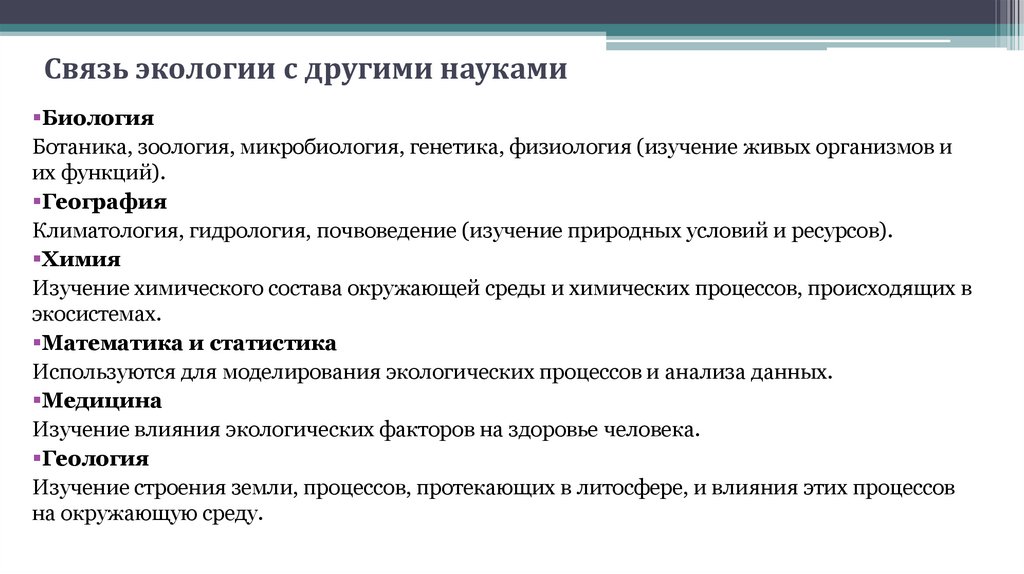 Связь экологии с другими науками

▪Биология
Ботаника, зоология, микробиология, генетика, физиология (изучение живых организмов и их функций).
▪География
Климатология, гидрология, почвоведение (изучение природных условий и ресурсов).
▪Химия
Изучение химического состава окружающей среды и химических процессов, происходящих в экосистемах.
▪Математика и статистика
Используются для моделирования экологических процессов и анализа данных.
▪Медицина
Изучение влияния экологических факторов на здоровье человека.
▪Геология
Изучение строения земли, процессов, протекающих в литосфере, и влияния этих процессов на окружающую среду.